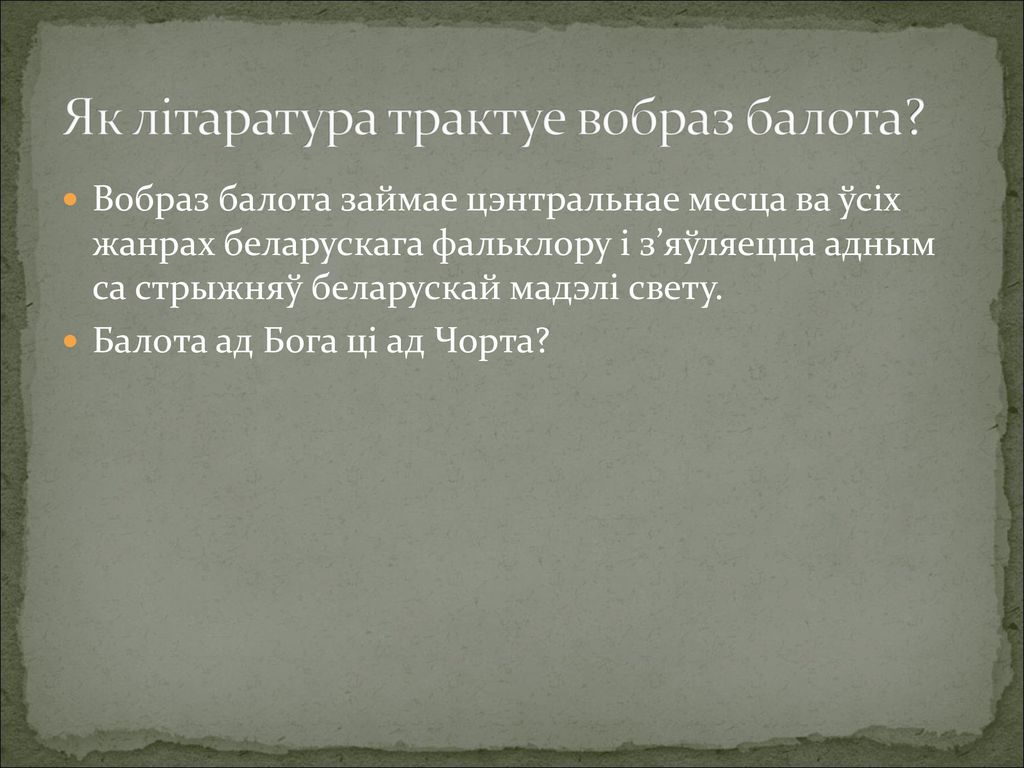 Як літаратура трактуе вобраз балота?

Вобраз балота займае цэнтральнае месца ва ўсіх жанрах беларускага фальклору і з’яўляецца адным са стрыжняў беларускай мадэлі свету.

Балота ад Бога ці ад Чорта?